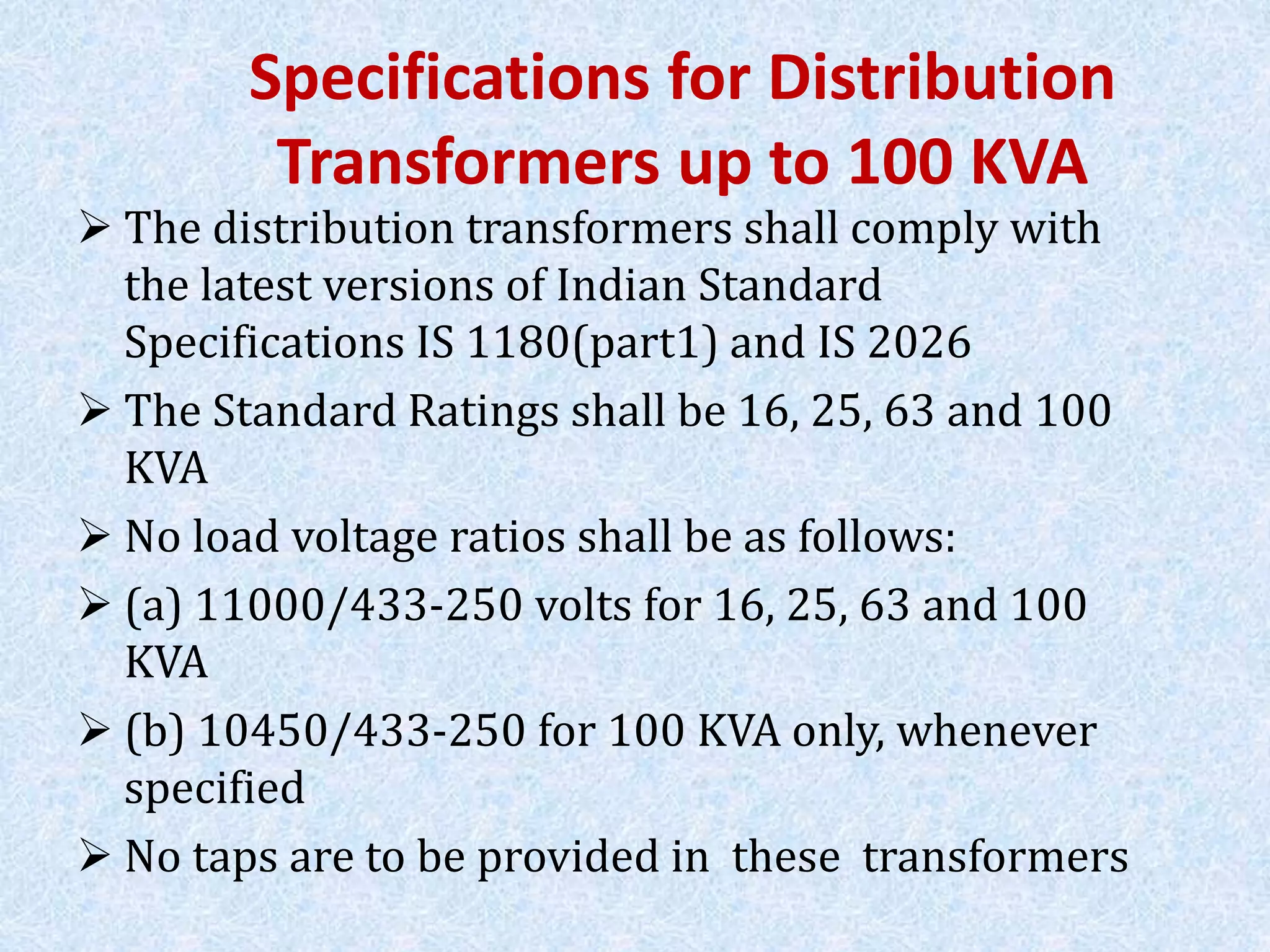 Specifications for Distribution Transformers up to 100 KVA

➢ The distribution transformers shall comply with the latest versions of Indian Standard Specifications IS 1180(part1) and IS 2026

➢ The Standard Ratings shall be 16, 25, 63 and 100 KVA

➢ No load voltage ratios shall be as follows:

➢ (a) 11000/433-250 volts for 16, 25, 63 and 100 KVA

➢ (b) 10450/433-250 for 100 KVA only, whenever specified

➢ No taps are to be provided in these transformers